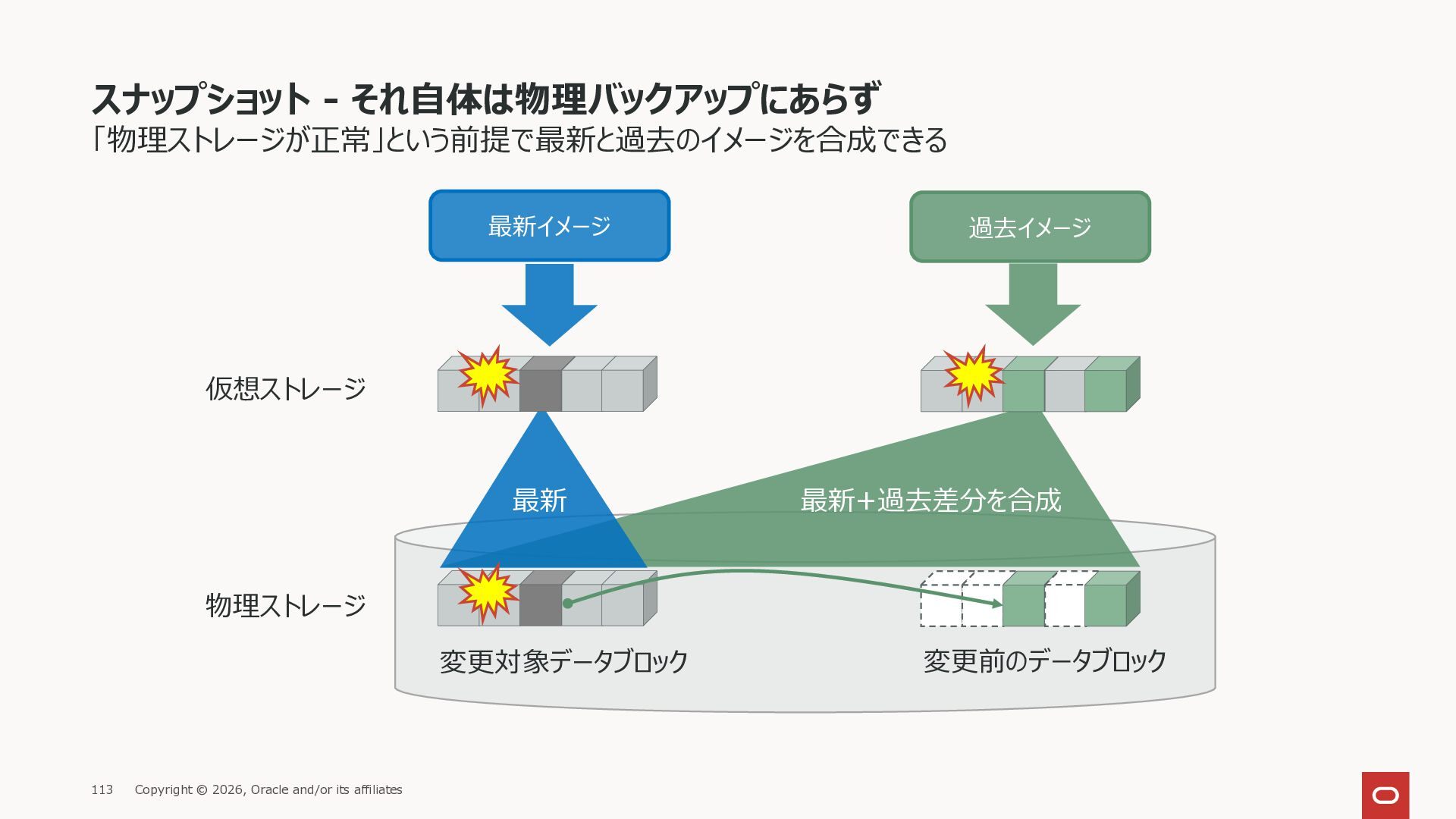 スナップショット - それ自体は物理バックアップにあらず

「物理ストレージが正常」という前提で最新と過去のイメージを合成できる

最新イメージ

過去イメージ

仮想ストレージ

最新

最新+過去差分を合成

物理ストレージ

変更対象データブロック

変更前のデータブロック

113 Copyright © 2026, Oracle and/or its affiliates